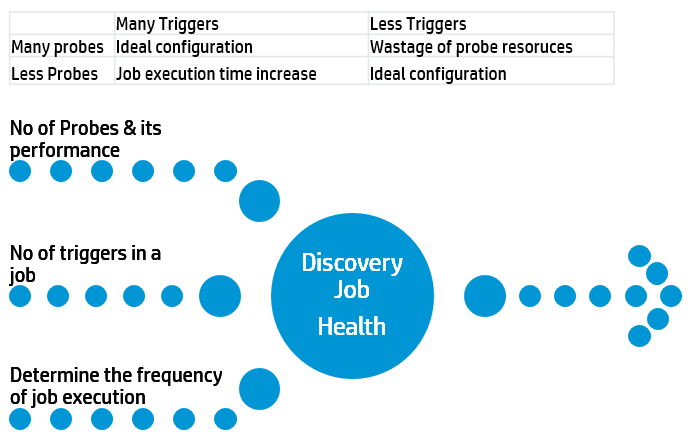 | | Many Triggers | Less Triggers |
|---|---|---|
| Many probes | Ideal configuration | Wastage of probe resoruces |
| Less Probes | Job execution time increase | Ideal configuration |

No of Probes & its performance

No of triggers in a job

Determine the frequency of job execution

Discovery Job Health